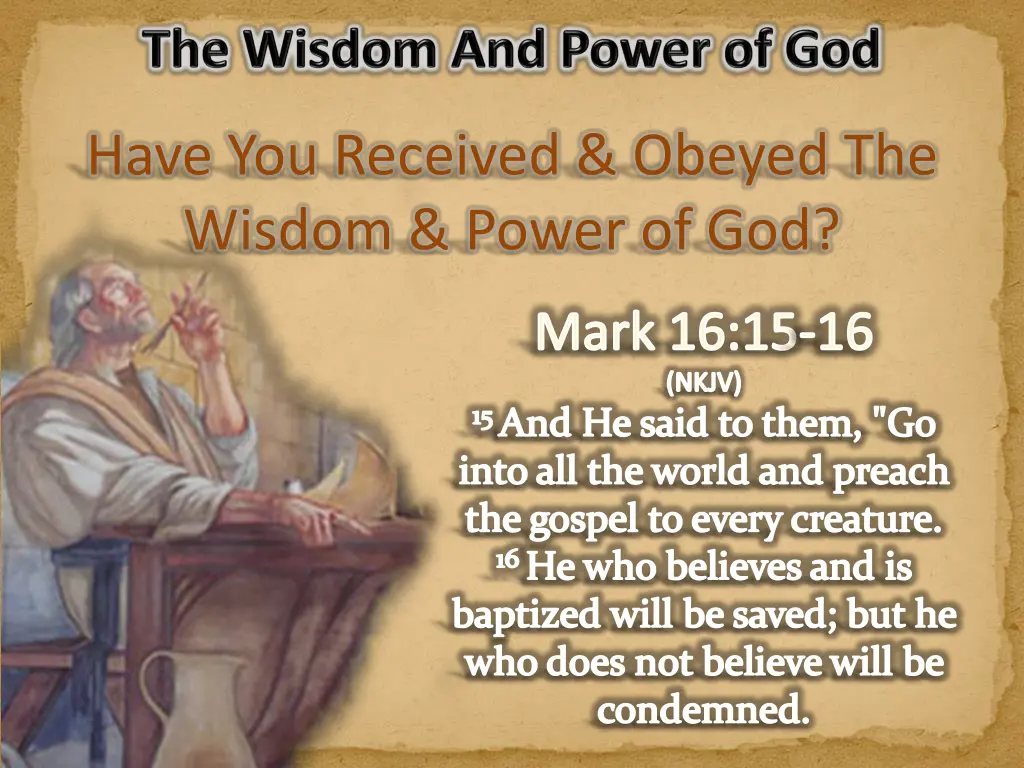 The Wisdom And Power of God

Have You Received & Obeyed The Wisdom & Power of God?

Mark 16:15-16
(NKJV)
$^{15}$ And He said to them, "Go into all the world and preach the gospel to every creature. $^{16}$ He who believes and is baptized will be saved; but he who does not believe will be condemned.